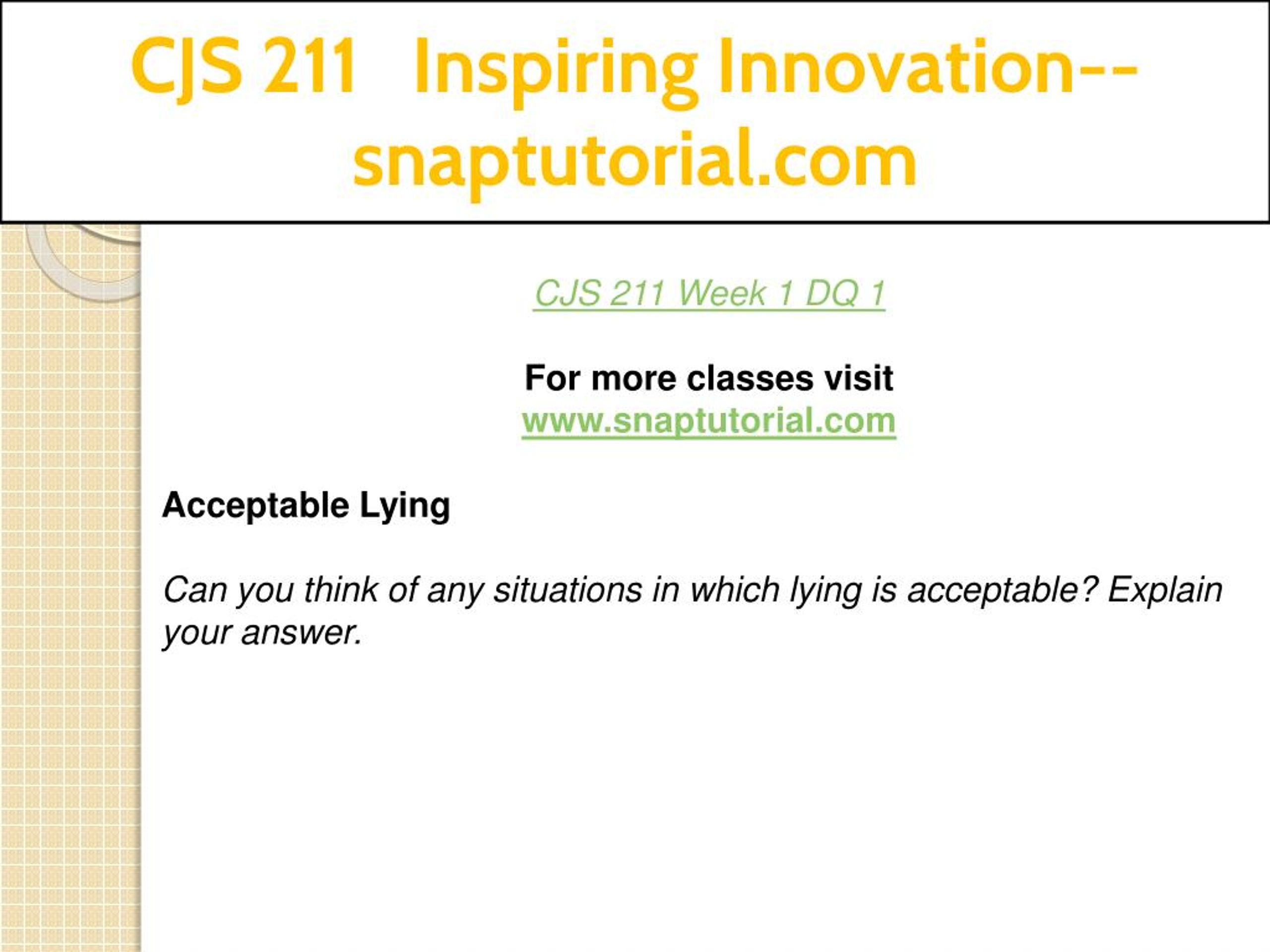 CJS 211 Inspiring Innovation--snaptutorial.com

CJS 211 Week 1 DQ 1

For more classes visit
www.snaptutorial.com

Acceptable Lying

Can you think of any situations in which lying is acceptable? Explain your answer.